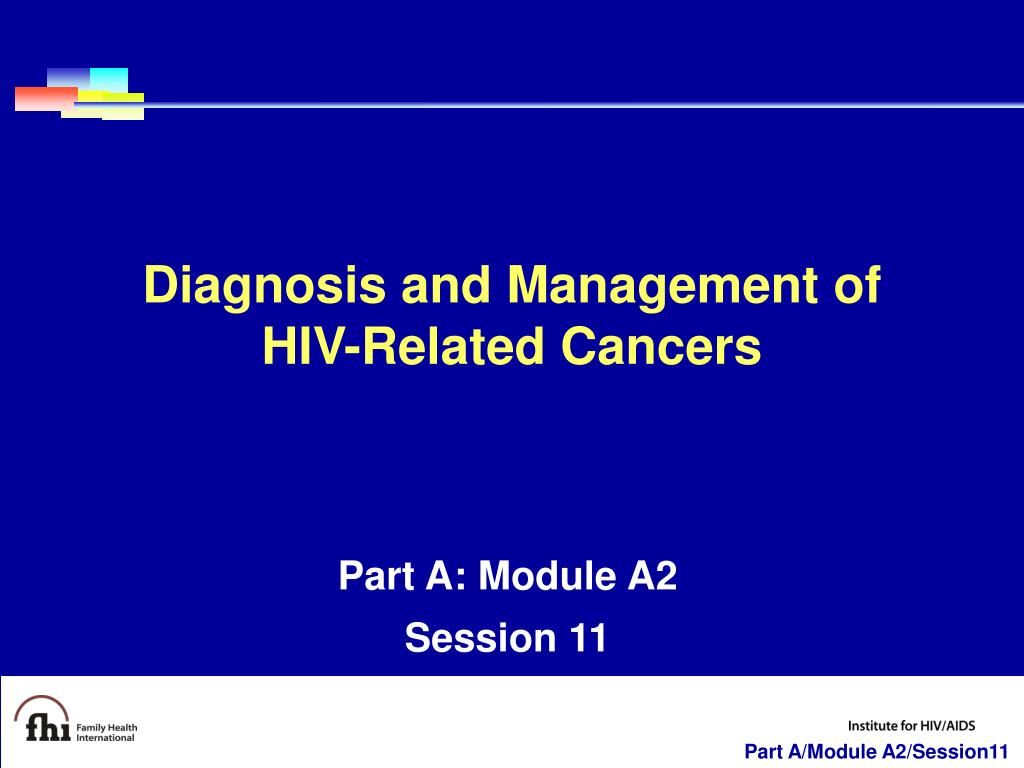 Diagnosis and Management of HIV-Related Cancers

Part A: Module A2

Session 11

fhi Family Health International

Institute for HIV/AIDS

Part A/Module A2/Session11